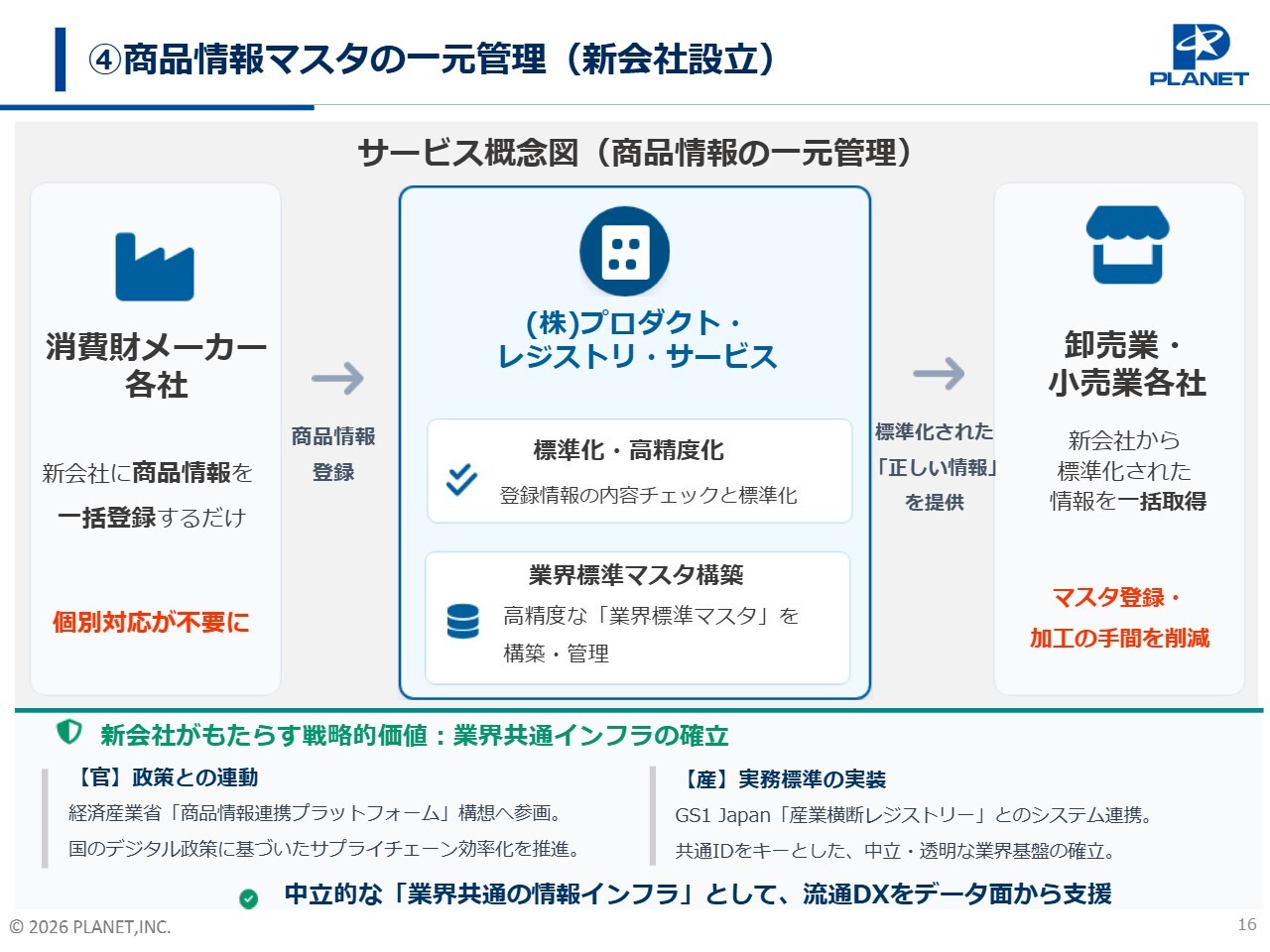 ④商品情報マスタの一元管理（新会社設立）

PLANET

サービス概念図（商品情報の一元管理）

消費財メーカー各社

新会社に商品情報を一括登録するだけ

個別対応が不要に

商品情報登録

(株)プロダクト・レジストリ・サービス

標準化・高精度化

登録情報の内容チェックと標準化

業界標準マスタ構築

高精度な「業界標準マスタ」を構築・管理

標準化された「正しい情報」を提供

卸売業・小売業各社

新会社から標準化された情報を一括取得

マスタ登録・加工の手間を削減

新会社がもたらす戦略的価値：業界共通インフラの確立

【官】政策との連動

経済産業省「商品情報連携プラットフォーム」構想へ参画。

国のデジタル政策に基づいたサプライチェーン効率化を推進。

【産】実務標準の実装

GS1 Japan「産業横断レジストリー」とのシステム連携。

共通IDをキーとした、中立・透明な業界基盤の確立。

中立的な「業界共通の情報インフラ」として、流通DXをデータ面から支援

© 2026 PLANET,INC.

16